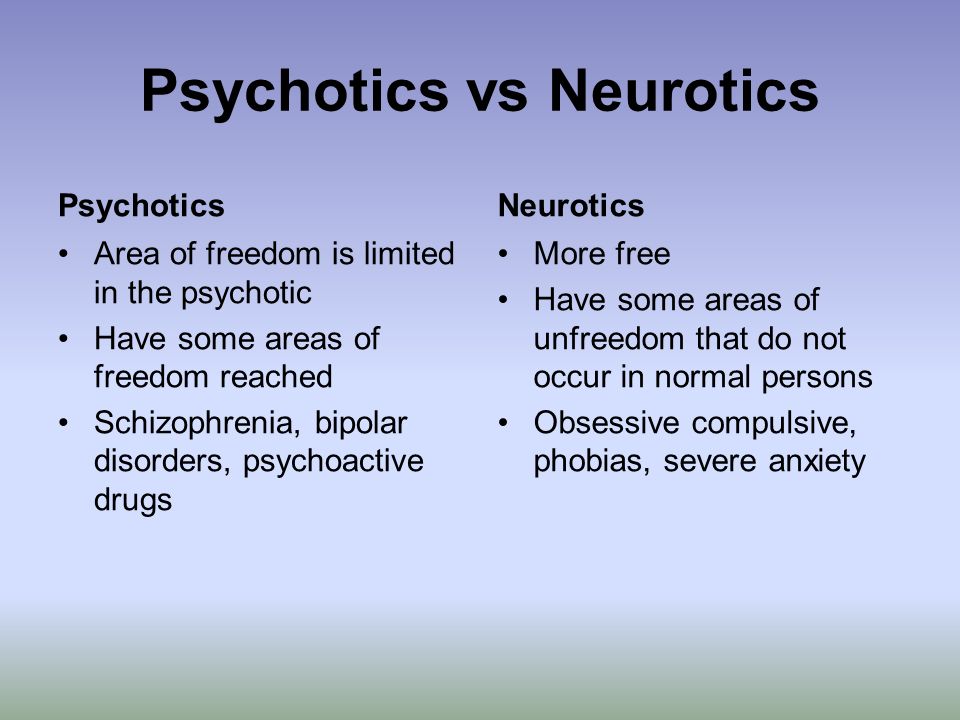 Psychotics vs Neurotics

Psychotics
• Area of freedom is limited in the psychotic
• Have some areas of freedom reached
• Schizophrenia, bipolar disorders, psychoactive drugs

Neurotics
• More free
• Have some areas of unfreedom that do not occur in normal persons
• Obsessive compulsive, phobias, severe anxiety